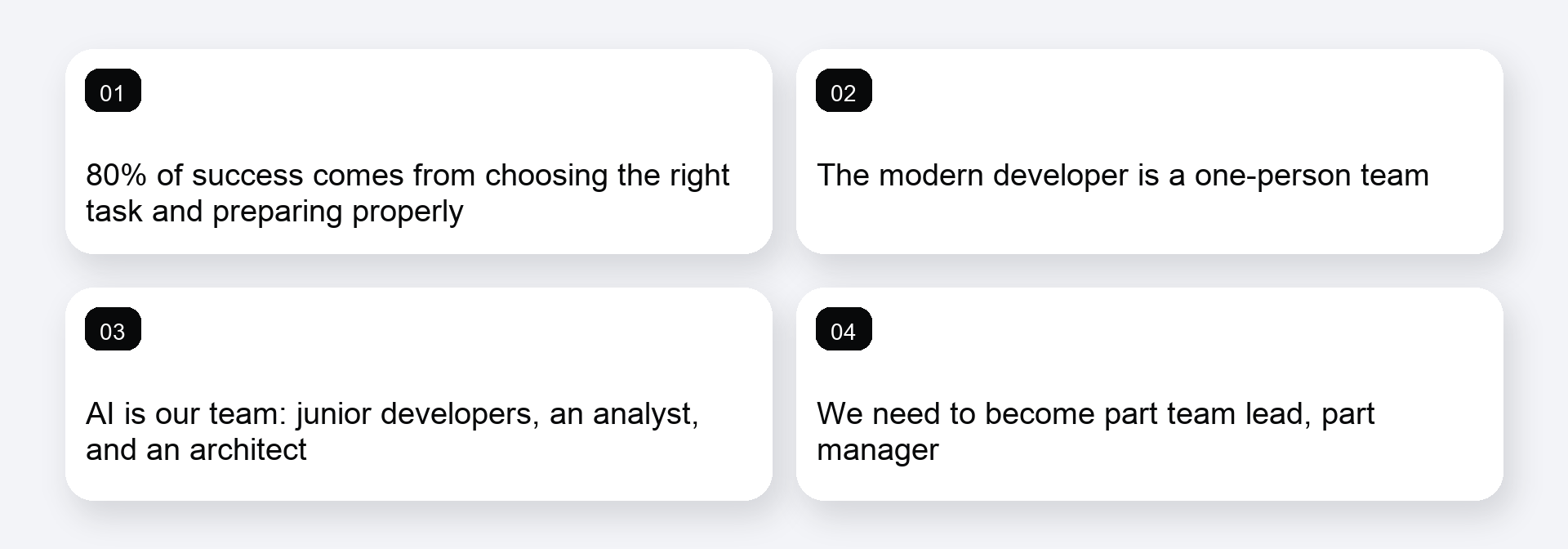 01

80% of success comes from choosing the right task and preparing properly

02

The modern developer is a one-person team

03

AI is our team: junior developers, an analyst, and an architect

04

We need to become part team lead, part manager